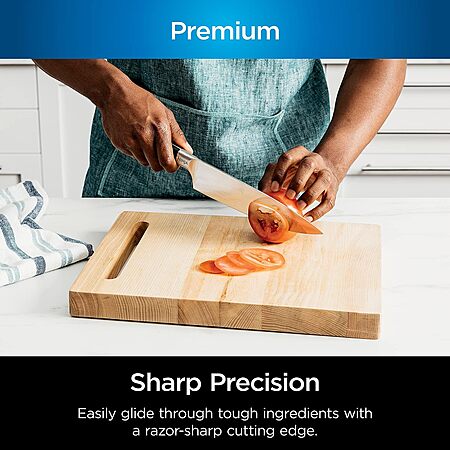 Premium

Sharp Precision

Easily glide through tough ingredients with a razor-sharp cutting edge.